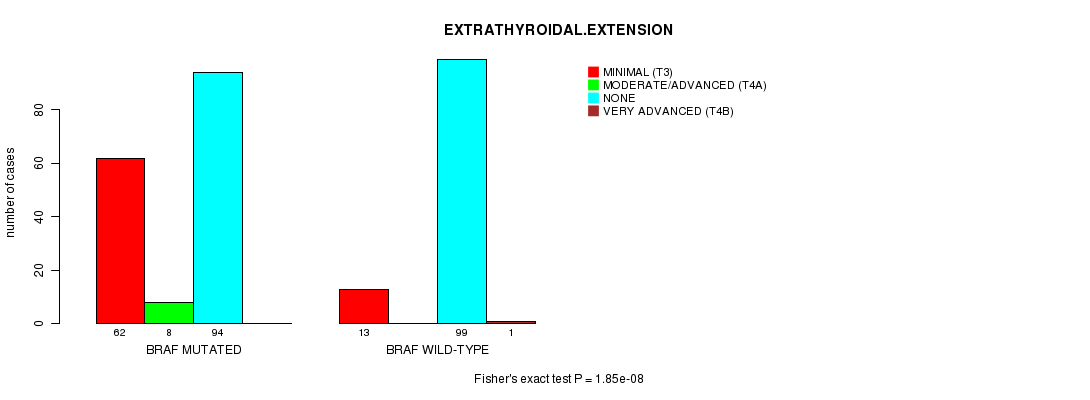 EXTRATHYROIDAL.EXTENSION

MINIMAL (T3)
MODERATE/ADVANCED (T4A)
NONE
VERY ADVANCED (T4B)

number of cases

0
20
40
60
80

62
8
94
BRAF MUTATED

13
99
1
BRAF WILD-TYPE

Fisher's exact test P = 1.85e-08